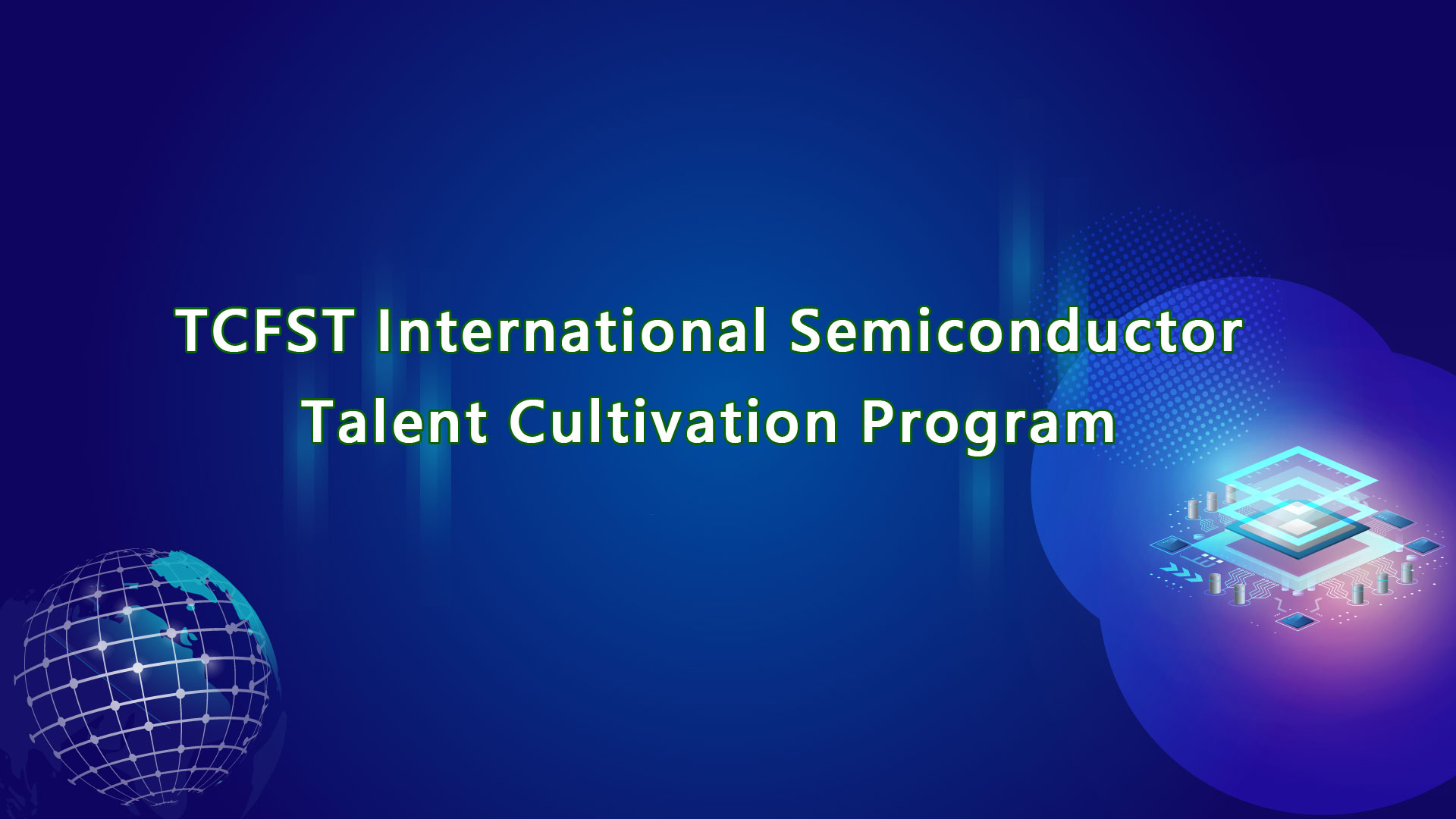 TCFST International Semiconductor Talent Cultivation Program